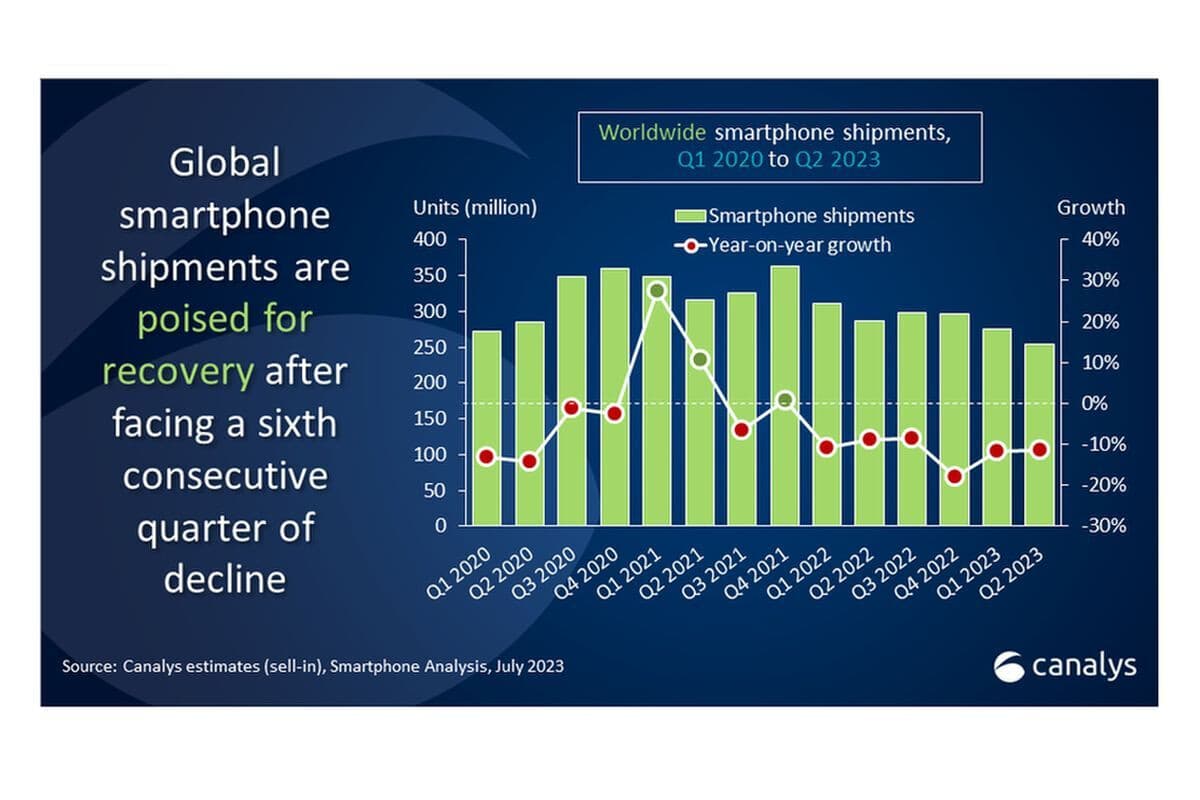 Global smartphone shipments are poised for recovery after facing a sixth consecutive quarter of decline

Worldwide smartphone shipments, Q1 2020 to Q2 2023

Units (million)

Smartphone shipments

Year-on-year growth

Growth

400
350
300
250
200
150
100
50
0

40%
30%
20%
10%
0%
-10%
-20%
-30%

Q1 2020
Q2 2020
Q3 2020
Q4 2020
Q1 2021
Q2 2021
Q3 2021
Q4 2021
Q1 2022
Q2 2022
Q3 2022
Q4 2022
Q1 2023
Q2 2023

Source: Canalys estimates (sell-in), Smartphone Analysis, July 2023

canalys